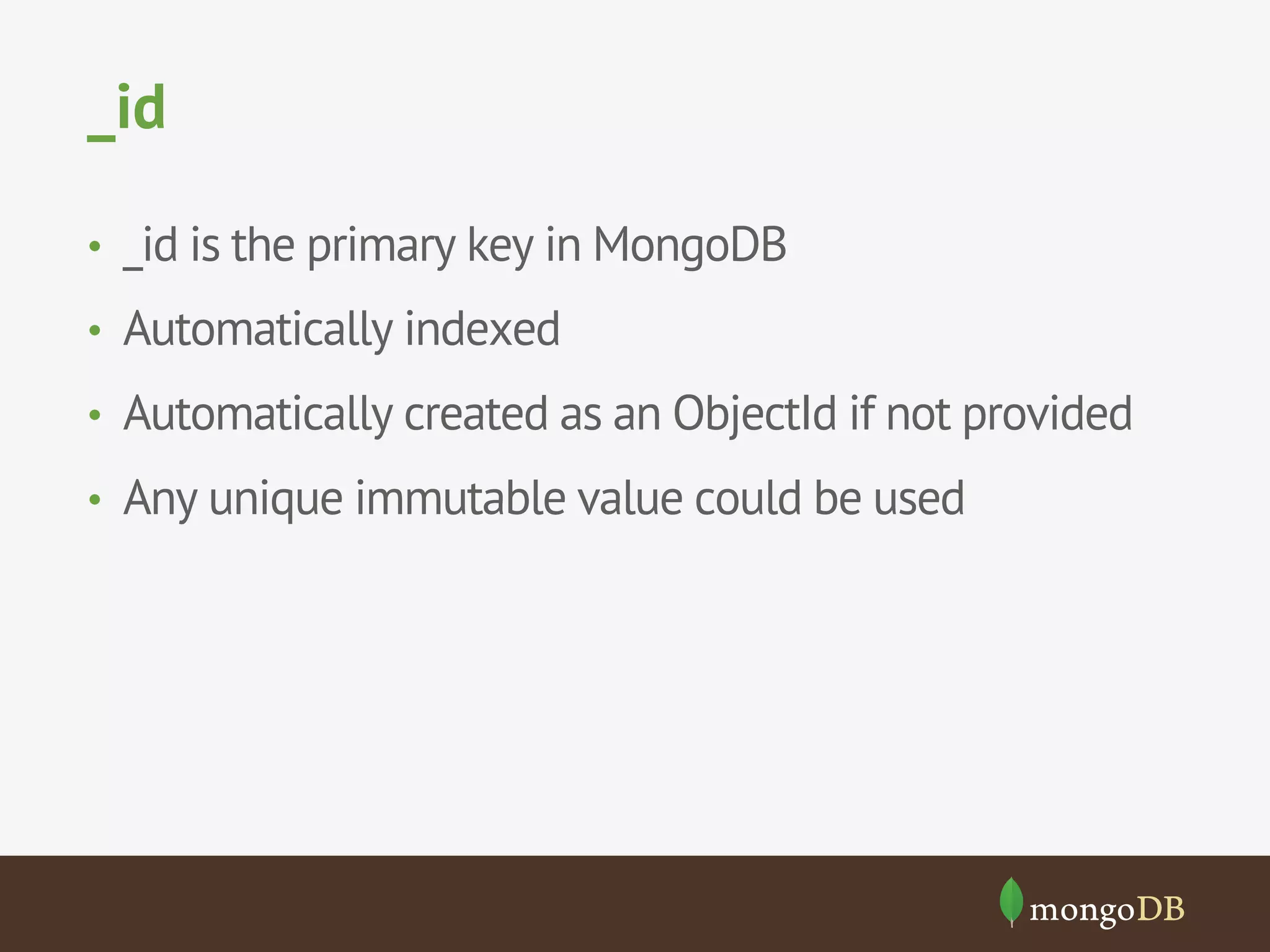 _id

• _id is the primary key in MongoDB
• Automatically indexed
• Automatically created as an ObjectId if not provided
• Any unique immutable value could be used

mongoDB